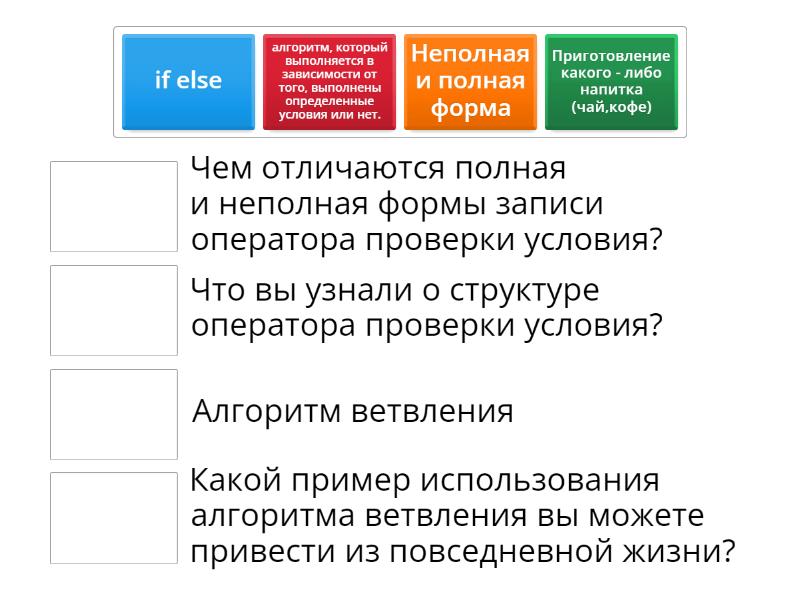 if else

алгоритм, который выполняется в зависимости от того, выполнены определенные условия или нет.

Неполная и полная форма

Приготовление какого - либо напитка (чай,кофе)

Чем отличаются полная и неполная формы записи оператора проверки условия?

Что вы узнали о структуре оператора проверки условия?

Алгоритм ветвления

Какой пример использования алгоритма ветвления вы можете привести из повседневной жизни?